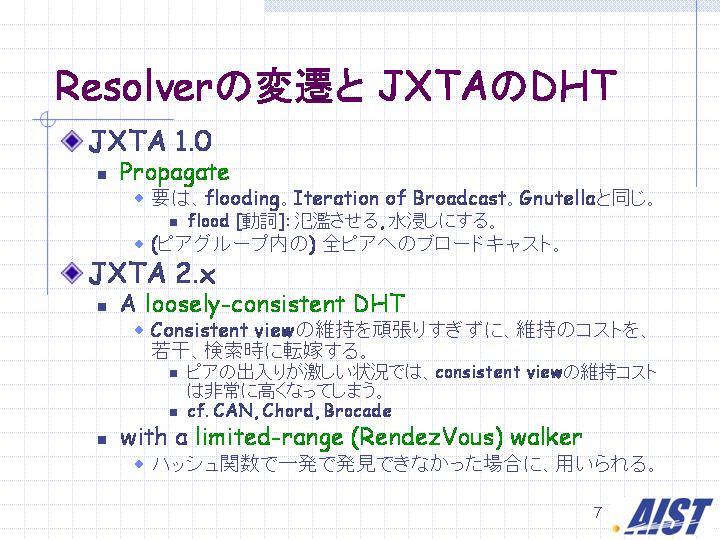 Resolverの変遷と JXTAのDHT

JXTA 1.0

Propagate

要は、flooding。Iteration of Broadcast。Gnutellaと同じ。

flood [動詞]: 氾濫させる,水浸しにする。

(ピアグループ内の) 全ピアへのブロードキャスト。

JXTA 2.x

A loosely-consistent DHT

Consistent viewの維持を頑張りすぎずに、維持のコストを、若干、検索時に転嫁する。

ピアの出入りが激しい状況では、consistent viewの維持コストは非常に高くなってしまう。

cf. CAN, Chord, Brocade

with a limited-range (RendezVous) walker

ハッシュ関数で一発で発見できなかった場合に、用いられる。

7

AIST